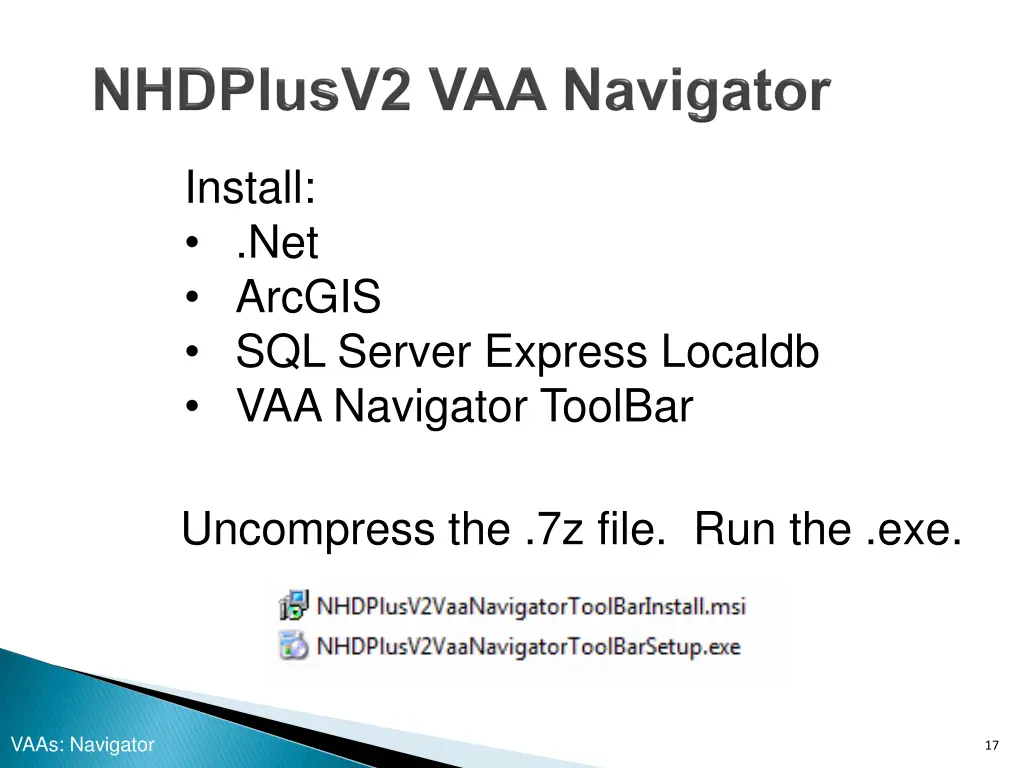 NHDPlusV2 VAA Navigator

Install:
• .Net
• ArcGIS
• SQL Server Express Localdb
• VAA Navigator ToolBar

Uncompress the .7z file. Run the .exe.

NHDPlusV2VaaNavigatorToolBarInstall.msi
NHDPlusV2VaaNavigatorToolBarSetup.exe

VAAs: Navigator

17